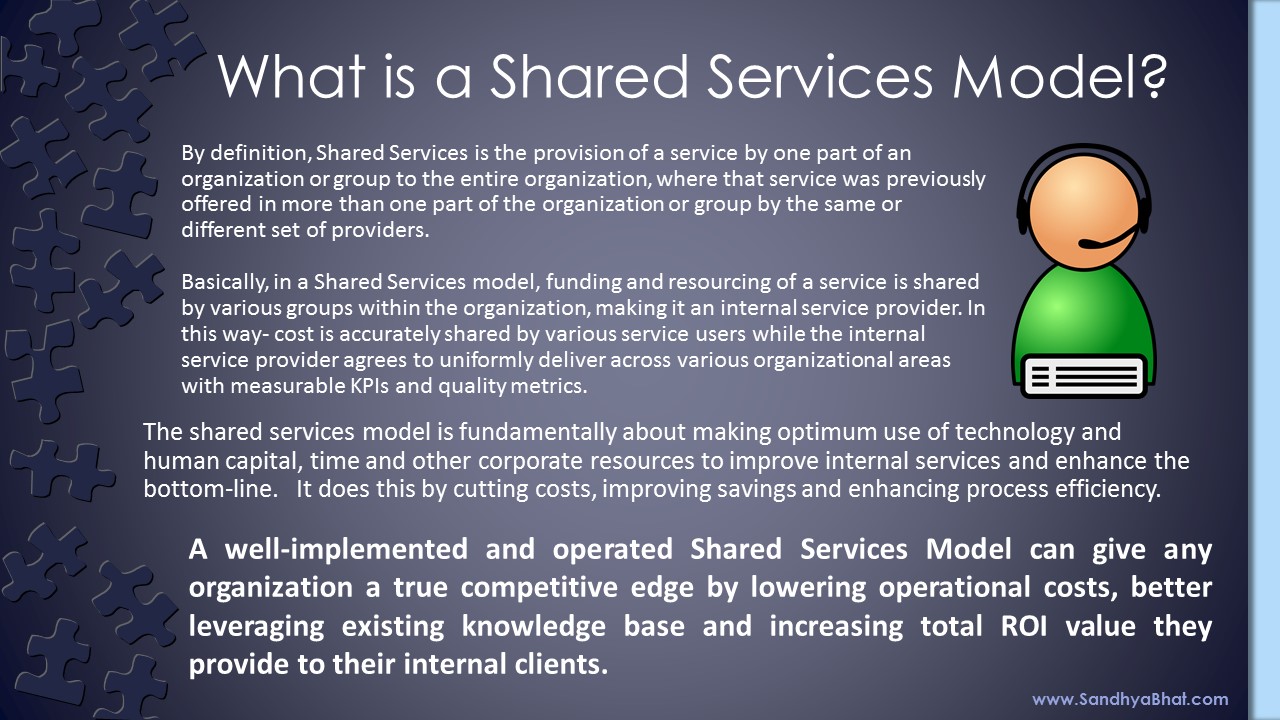 What is a Shared Services Model?

By definition, Shared Services is the provision of a service by one part of an organization or group to the entire organization, where that service was previously offered in more than one part of the organization or group by the same or different set of providers.

Basically, in a Shared Services model, funding and resourcing of a service is shared by various groups within the organization, making it an internal service provider. In this way- cost is accurately shared by various service users while the internal service provider agrees to uniformly deliver across various organizational areas with measurable KPIs and quality metrics.

The shared services model is fundamentally about making optimum use of technology and human capital, time and other corporate resources to improve internal services and enhance the bottom-line. It does this by cutting costs, improving savings and enhancing process efficiency.

A well-implemented and operated Shared Services Model can give any organization a true competitive edge by lowering operational costs, better leveraging existing knowledge base and increasing total ROI value they provide to their internal clients.

www.SandhyaBhat.com